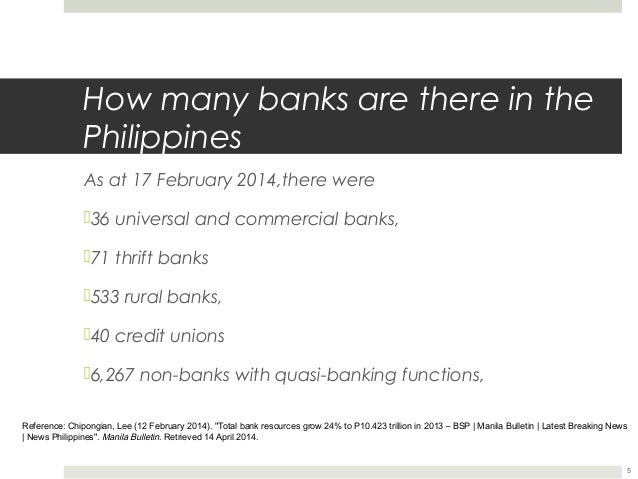 How many banks are there in the Philippines

As at 17 February 2014,there were

36 universal and commercial banks,

71 thrift banks

533 rural banks,

40 credit unions

6,267 non-banks with quasi-banking functions,

Reference: Chipongian, Lee (12 February 2014). "Total bank resources grow 24% to P10.423 trillion in 2013 – BSP | Manila Bulletin | Latest Breaking News | News Philippines". Manila Bulletin. Retrieved 14 April 2014.

5